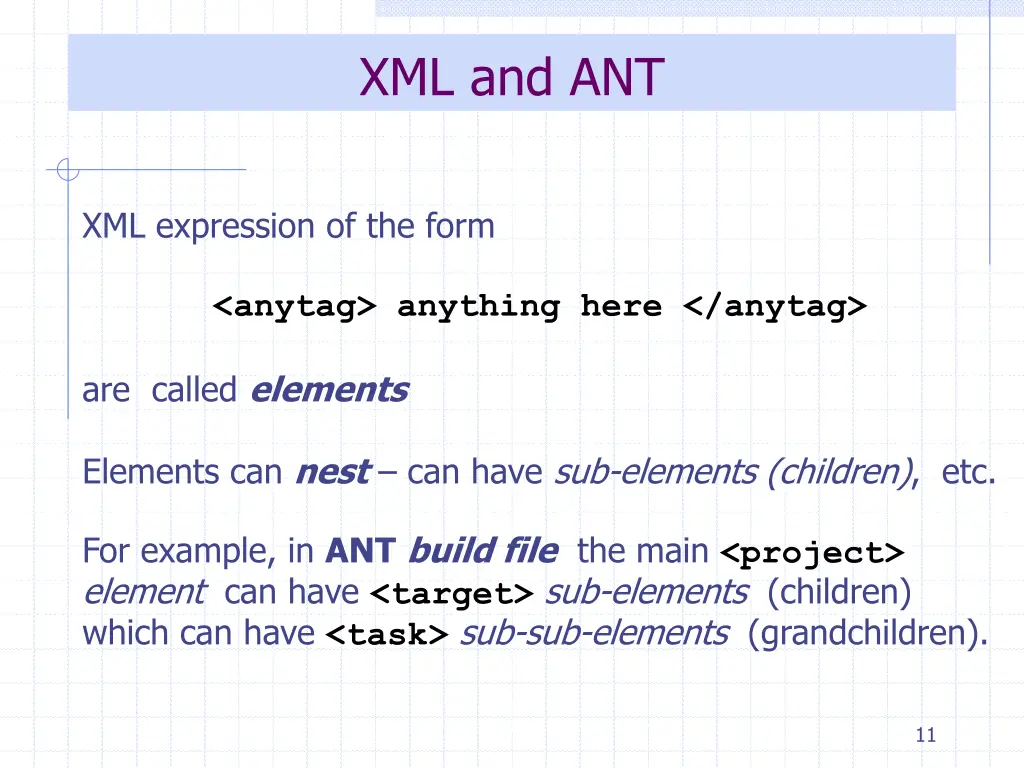 XML and ANT

XML expression of the form

<anytag> anything here </anytag>

are called elements

Elements can nest – can have sub-elements (children), etc.

For example, in ANT build file the main <project> element can have <target> sub-elements (children) which can have <task> sub-sub-elements (grandchildren).

11